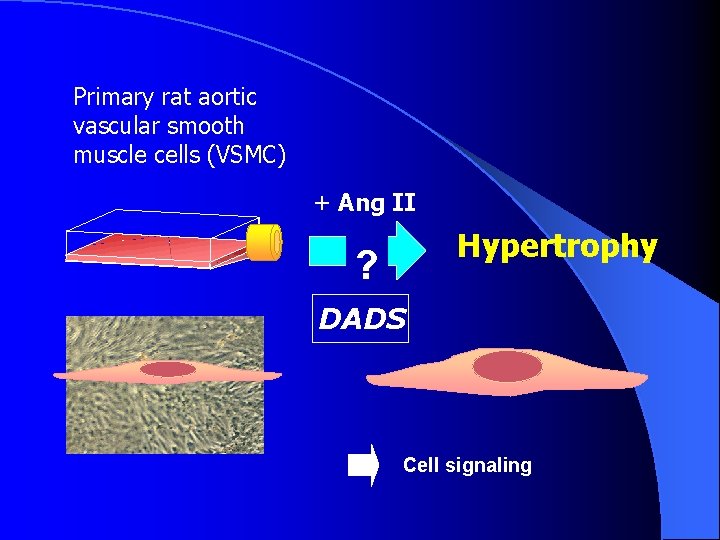 Primary rat aortic vascular smooth muscle cells (VSMC)

+ Ang II

?

Hypertrophy

DADS

Cell signaling